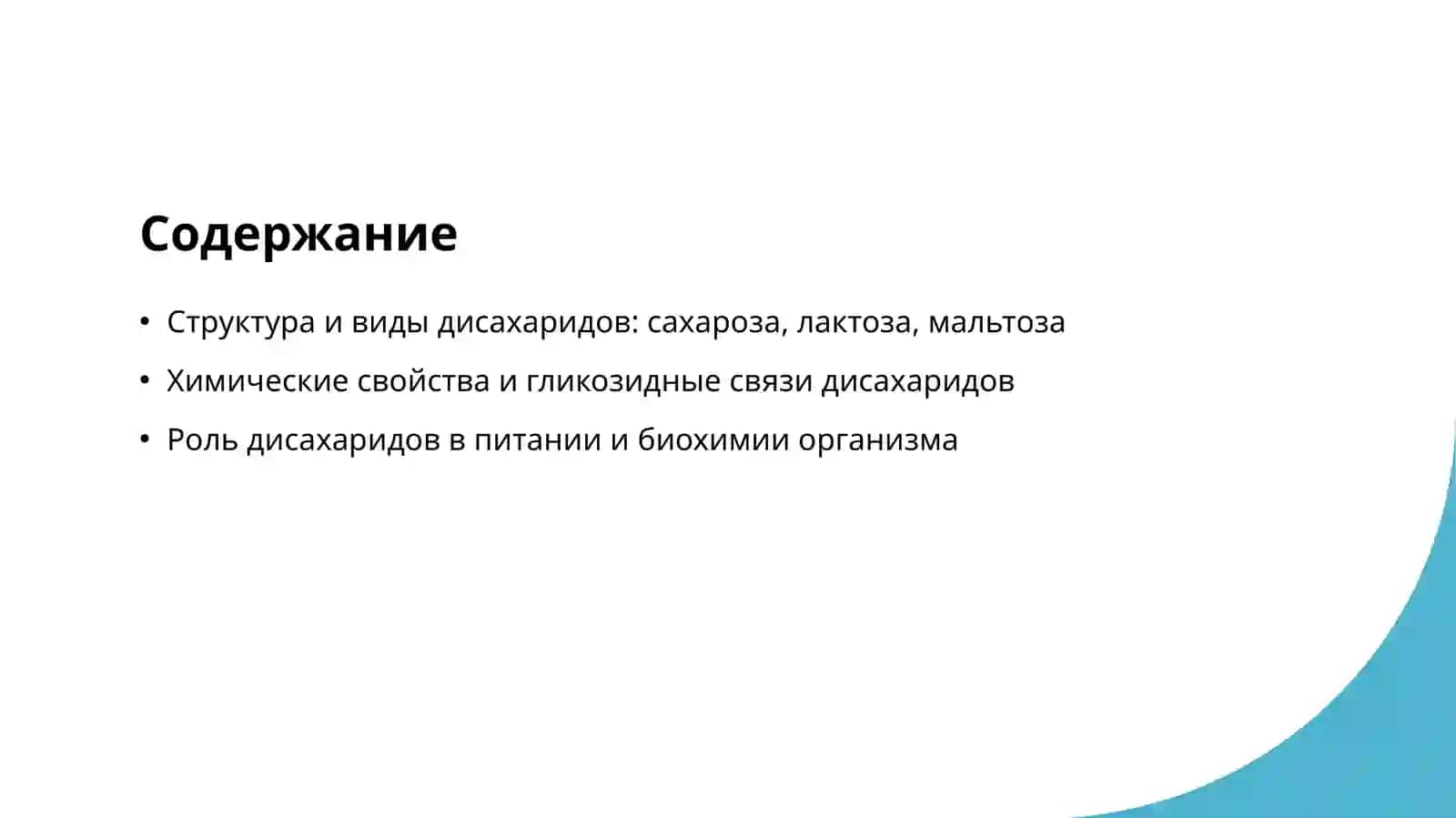 Содержание

• Структура и виды дисахаридов: сахароза, лактоза, мальтоза
• Химические свойства и гликозидные связи дисахаридов
• Роль дисахаридов в питании и биохимии организма